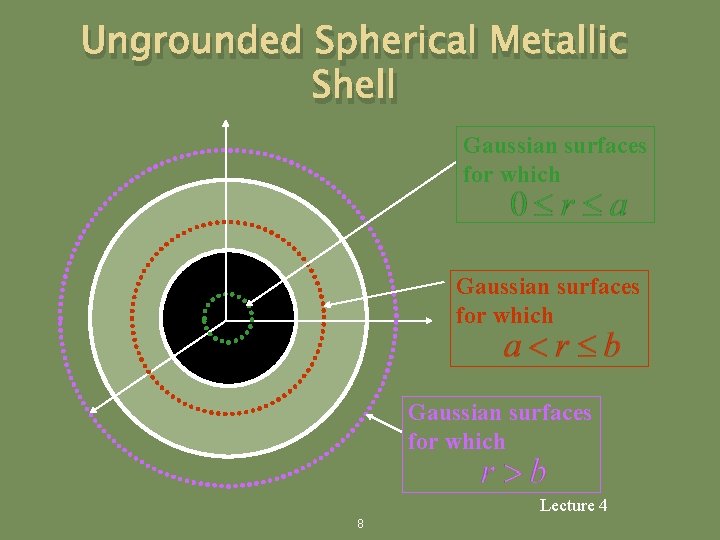 Ungrounded Spherical Metallic Shell

Gaussian surfaces for which
$0 \le r \le a$

Gaussian surfaces for which
$a < r \le b$

Gaussian surfaces for which
$r > b$

Lecture 4

8